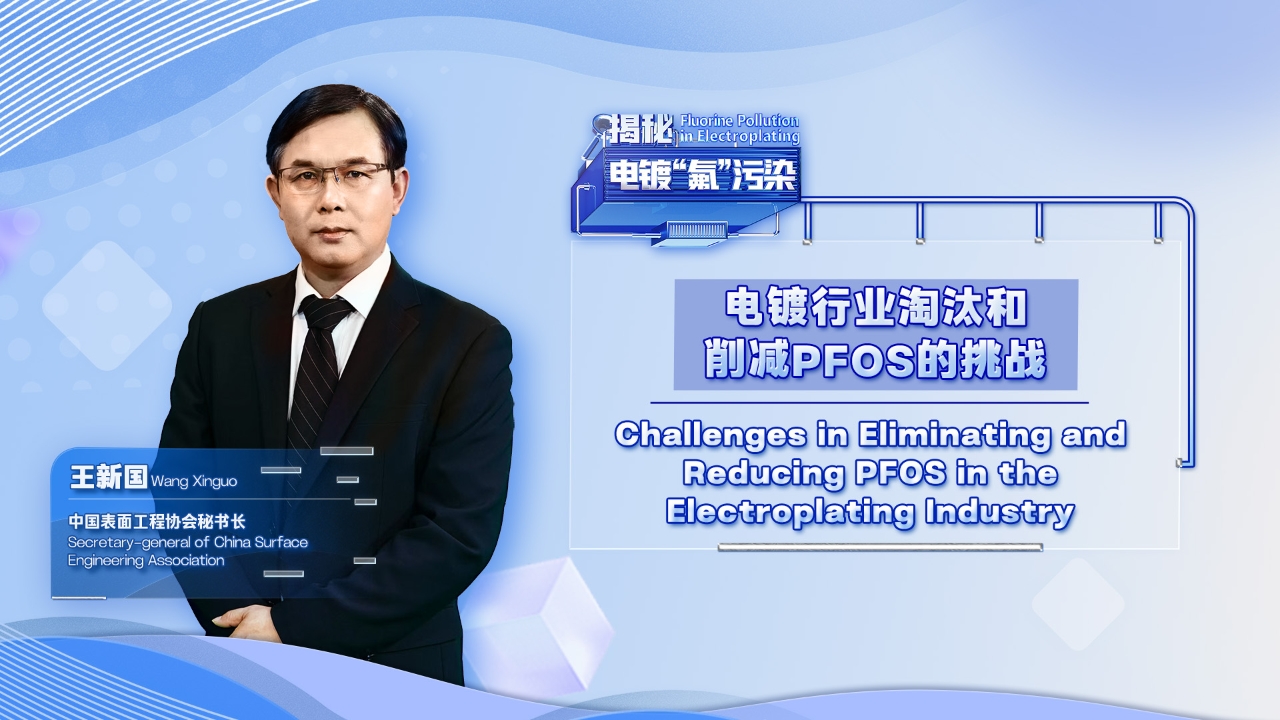 揭秘 Fluorine Pollution in Electroplating
电镀"氟"污染

电镀行业淘汰和削减PFOS的挑战

Challenges in Eliminating and Reducing PFOS in the Electroplating Industry

王新国 Wang Xinguo
中国表面工程协会秘书长
Secretary-general of China Surface Engineering Association